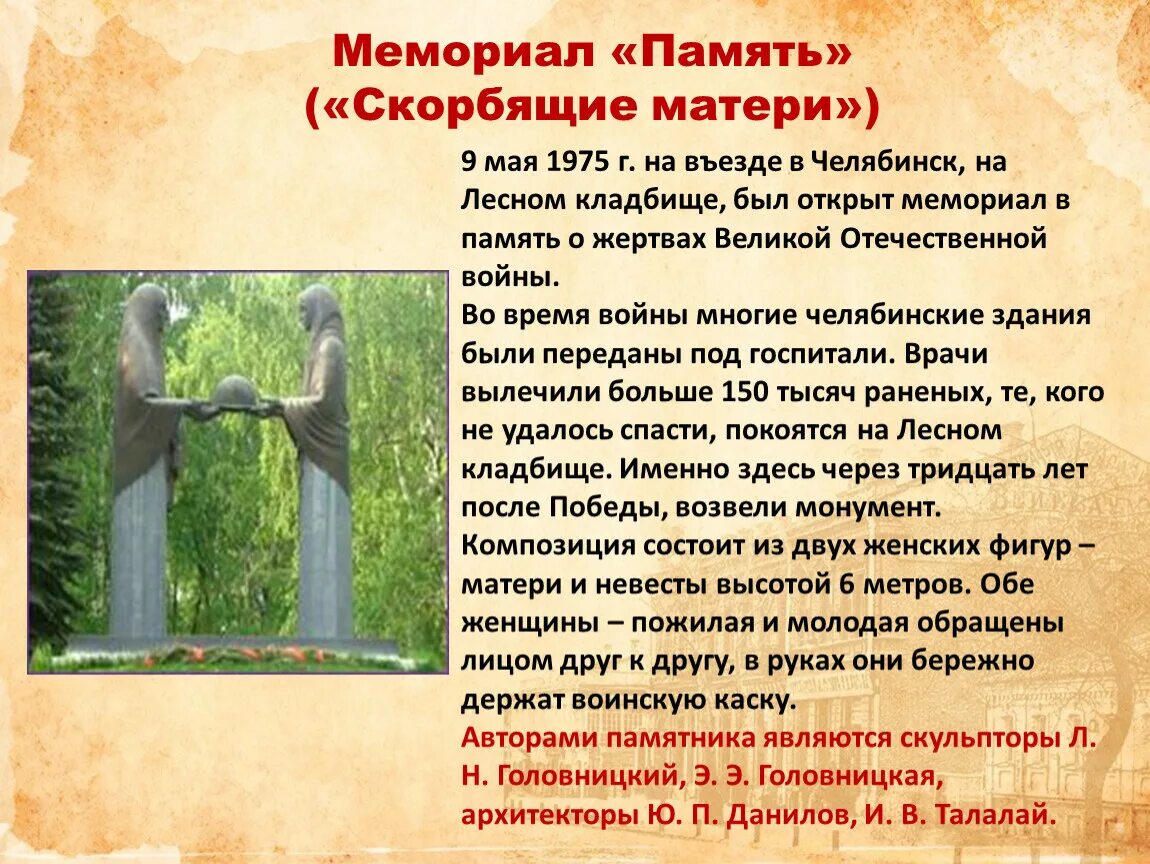 Мемориал «Память»
(«Скорбящие матери»)

9 мая 1975 г. на въезде в Челябинск, на Лесном кладбище, был открыт мемориал в память о жертвах Великой Отечественной войны.
Во время войны многие челябинские здания были переданы под госпитали. Врачи вылечили больше 150 тысяч раненых, те, кого не удалось спасти, покоятся на Лесном кладбище. Именно здесь через тридцать лет после Победы, возвели монумент.
Композиция состоит из двух женских фигур – матери и невесты высотой 6 метров. Обе женщины – пожилая и молодая обращены лицом друг к другу, в руках они бережно держат воинскую каску.
Авторами памятника являются скульпторы Л. Н. Головницкий, Э. Э. Головницкая, архитекторы Ю. П. Данилов, И. В. Талалай.